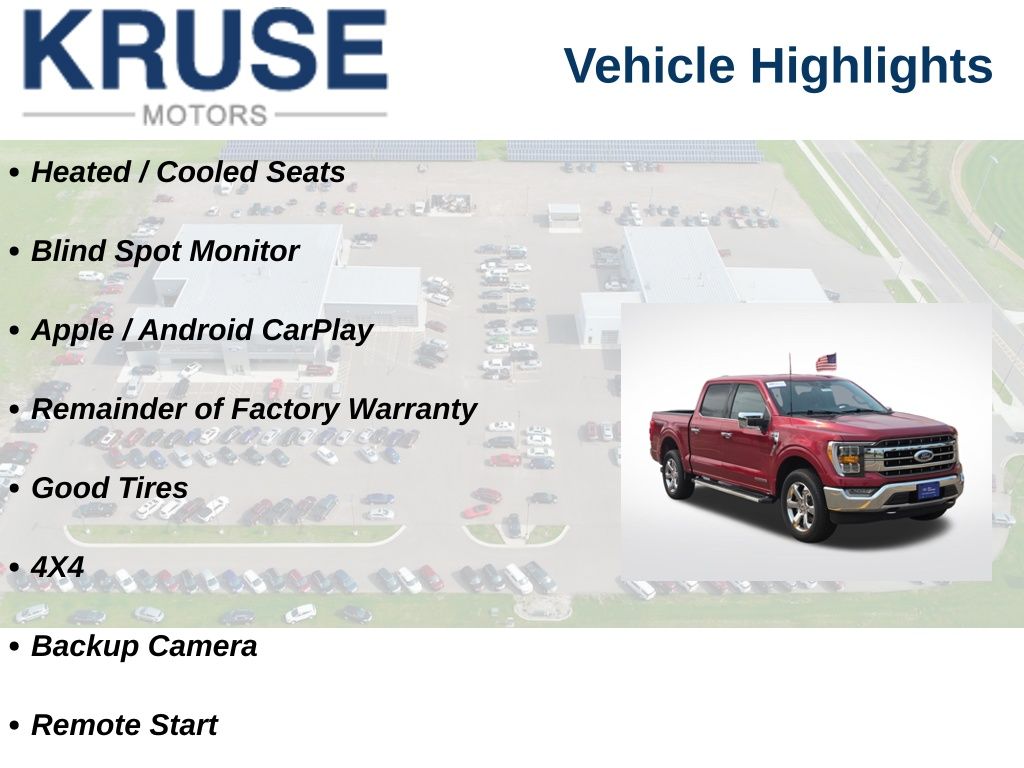 KRUSE
MOTORS

Vehicle Highlights

• Heated / Cooled Seats

• Blind Spot Monitor

• Apple / Android CarPlay

• Remainder of Factory Warranty

• Good Tires

• 4X4

• Backup Camera

• Remote Start